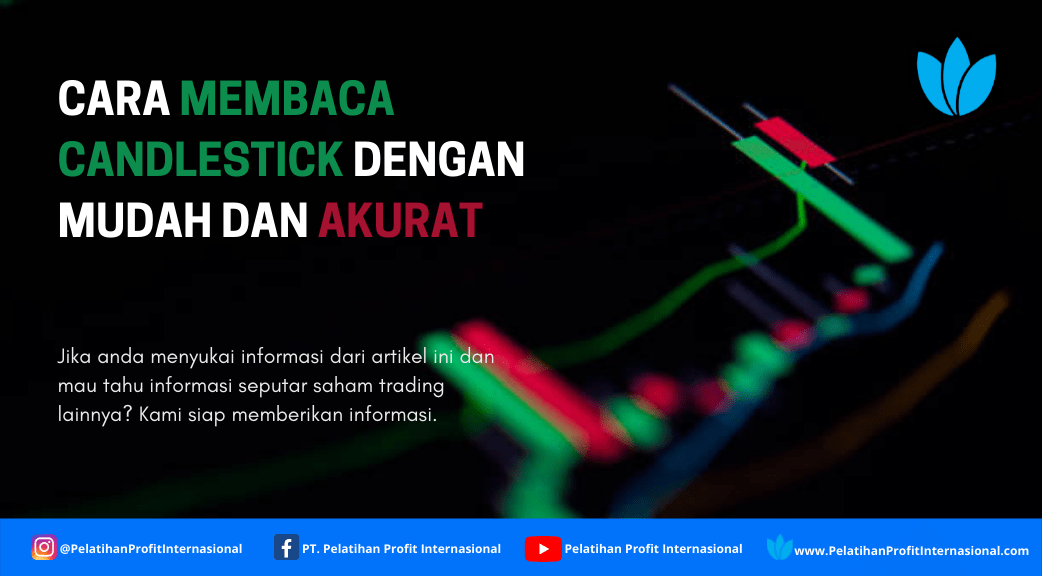 CARA MEMBACA CANDLESTICK DENGAN MUDAH DAN AKURAT

Jika anda menyukai informasi dari artikel ini dan mau tahu informasi seputar saham trading lainnya? Kami siap memberikan informasi.

@PelatihanProfitInternasional PT. Pelatihan Profit Internasional Pelatihan Profit Internasional www.PelatihanProfitInternasional.com